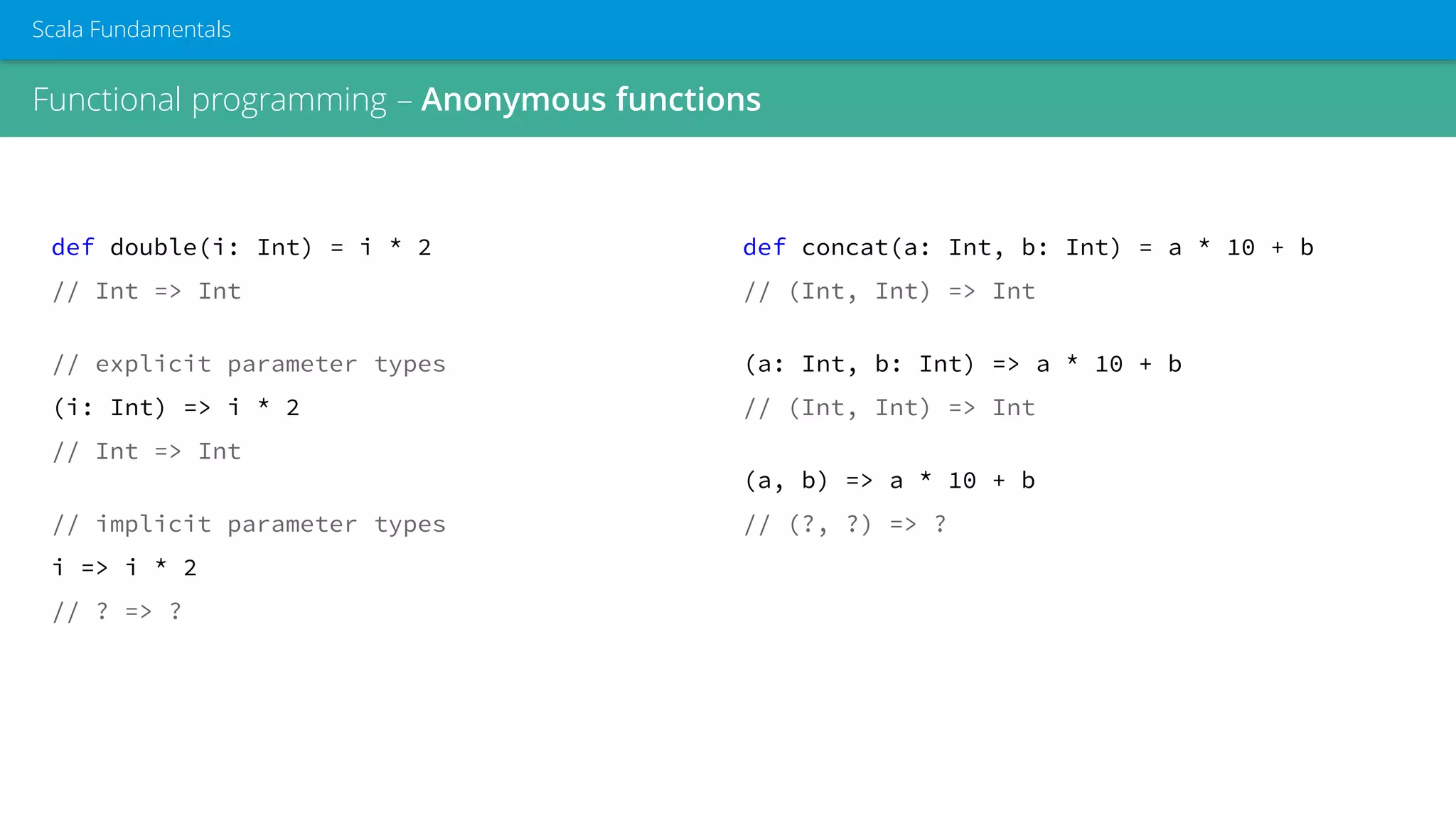 Scala Fundamentals

Functional programming – Anonymous functions

def double(i: Int) = i * 2
// Int => Int

// explicit parameter types
(i: Int) => i * 2
// Int => Int

// implicit parameter types
i => i * 2
// ? => ?

def concat(a: Int, b: Int) = a * 10 + b
// (Int, Int) => Int

(a: Int, b: Int) => a * 10 + b
// (Int, Int) => Int

(a, b) => a * 10 + b
// (?, ?) => ?